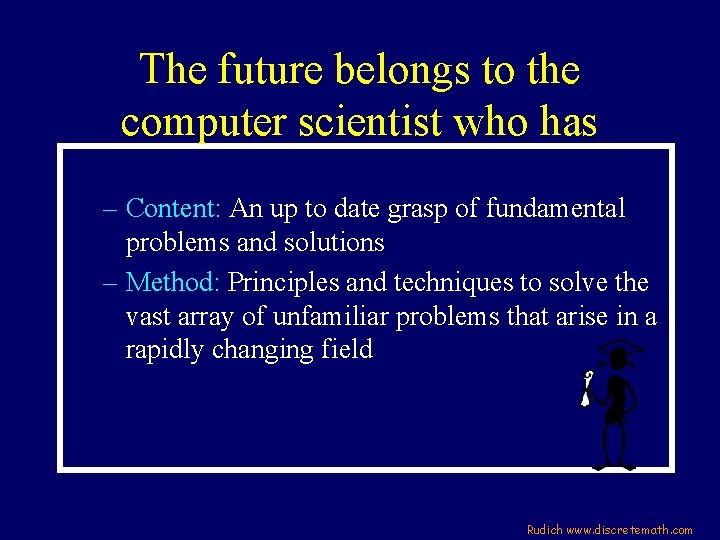 The future belongs to the computer scientist who has

– Content: An up to date grasp of fundamental problems and solutions

– Method: Principles and techniques to solve the vast array of unfamiliar problems that arise in a rapidly changing field

Rudich www.discretemath.com